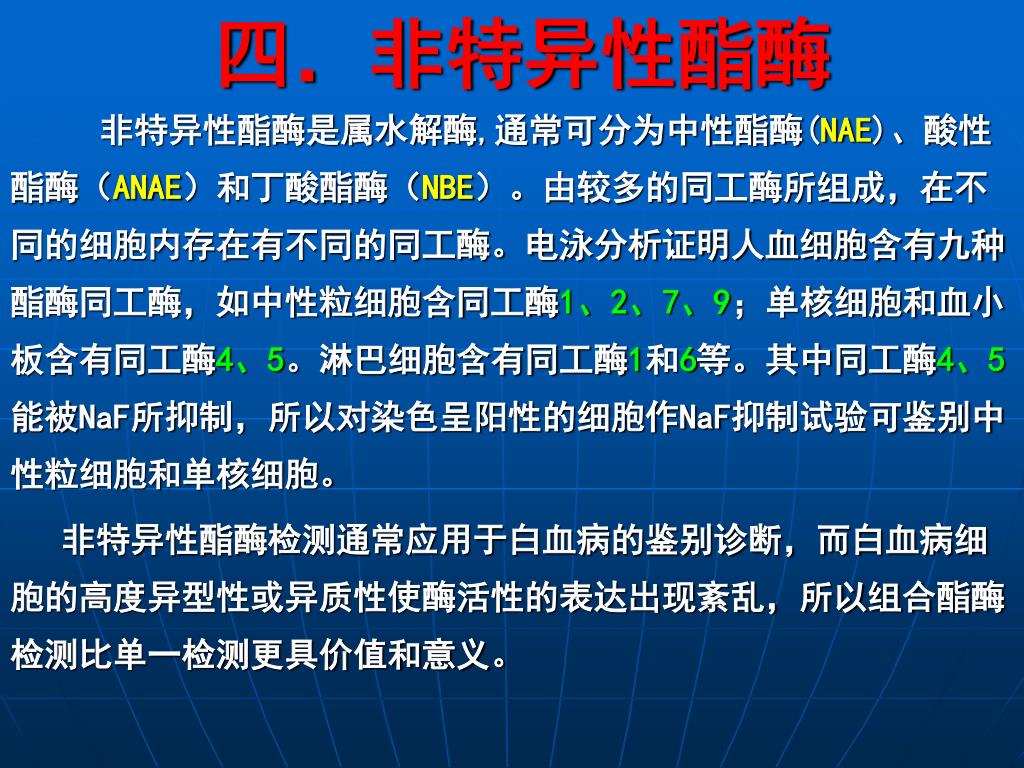 四. 非特异性酯酶

非特异性酯酶是属水解酶,通常可分为中性酯酶(NAE)、酸性酯酶（ANAE）和丁酸酯酶（NBE）。由较多的同工酶所组成，在不同的细胞内存在有不同的同工酶。电泳分析证明人血细胞含有九种酯酶同工酶，如中性粒细胞含同工酶1、2、7、9；单核细胞和血小板含有同工酶4、5。淋巴细胞含有同工酶1和6等。其中同工酶4、5能被NaF所抑制，所以对染色呈阳性的细胞作NaF抑制试验可鉴别中性粒细胞和单核细胞。

非特异性酯酶检测通常应用于白血病的鉴别诊断，而白血病细胞的高度异型性或异质性使酶活性的表达出现紊乱，所以组合酯酶检测比单一检测更具价值和意义。